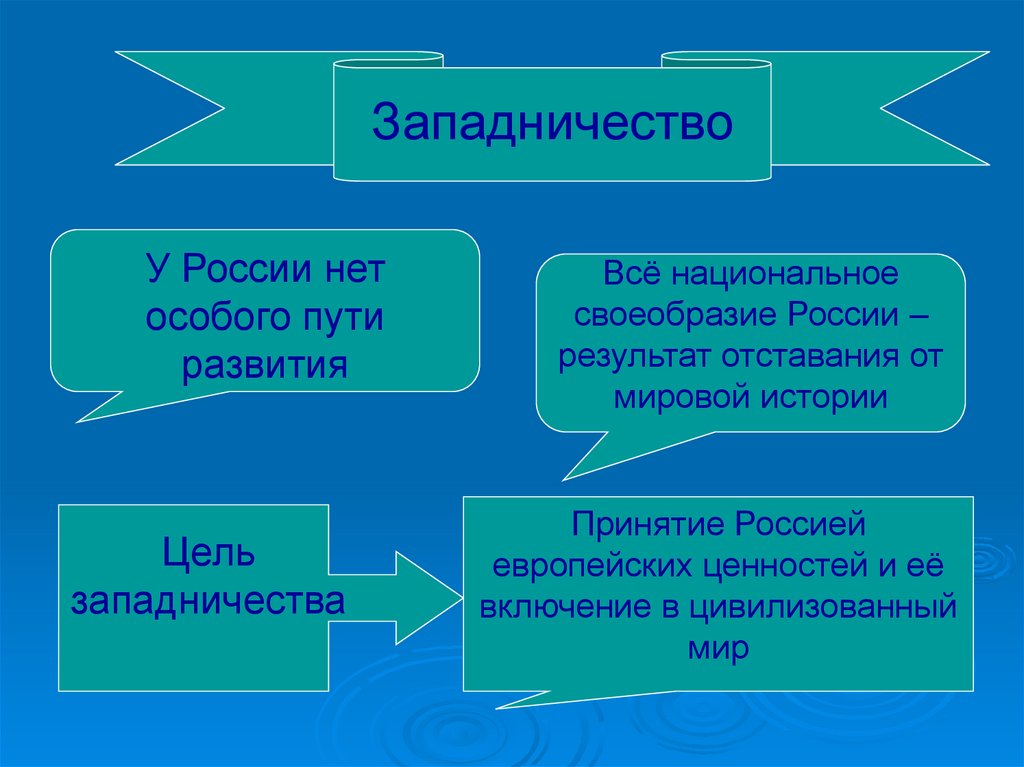 Западничество

У России нет особого пути развития

Всё национальное своеобразие России – результат отставания от мировой истории

Цель западничества

Принятие Россией европейских ценностей и её включение в цивилизованный мир